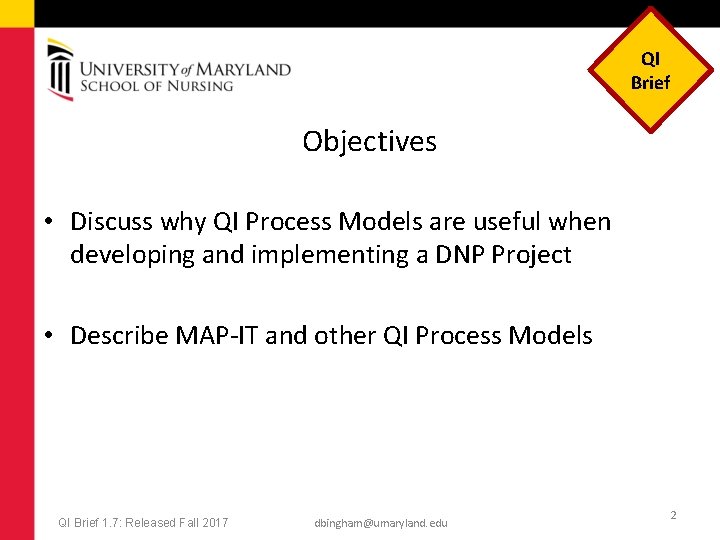 UNIVERSITY of MARYLAND
SCHOOL OF NURSING

QI
Brief

Objectives

• Discuss why QI Process Models are useful when developing and implementing a DNP Project

• Describe MAP-IT and other QI Process Models

QI Brief 1.7: Released Fall 2017

dbingham@umaryland.edu

2